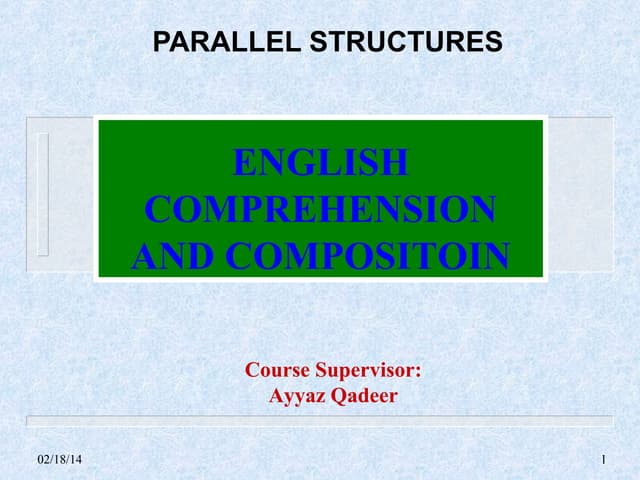 PARALLEL STRUCTURES

ENGLISH COMPREHENSION AND COMPOSITOIN

Course Supervisor:
Ayyaz Qadeer

02/18/14

1